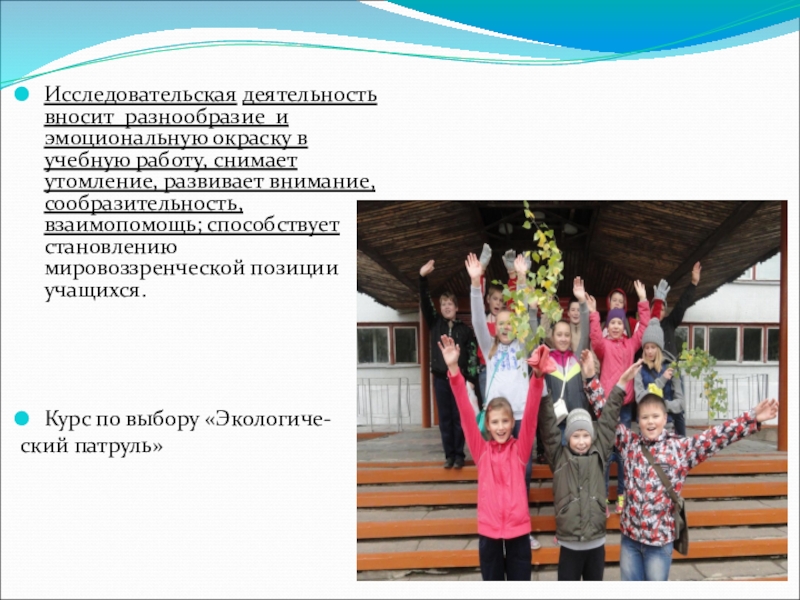 Исследовательская деятельность вносит разнообразие и эмоциональную окраску в учебную работу, снимает утомление, развивает внимание, сообразительность, взаимопомощь; способствует становлению мировоззренческой позиции учащихся.

Курс по выбору «Экологический патруль»